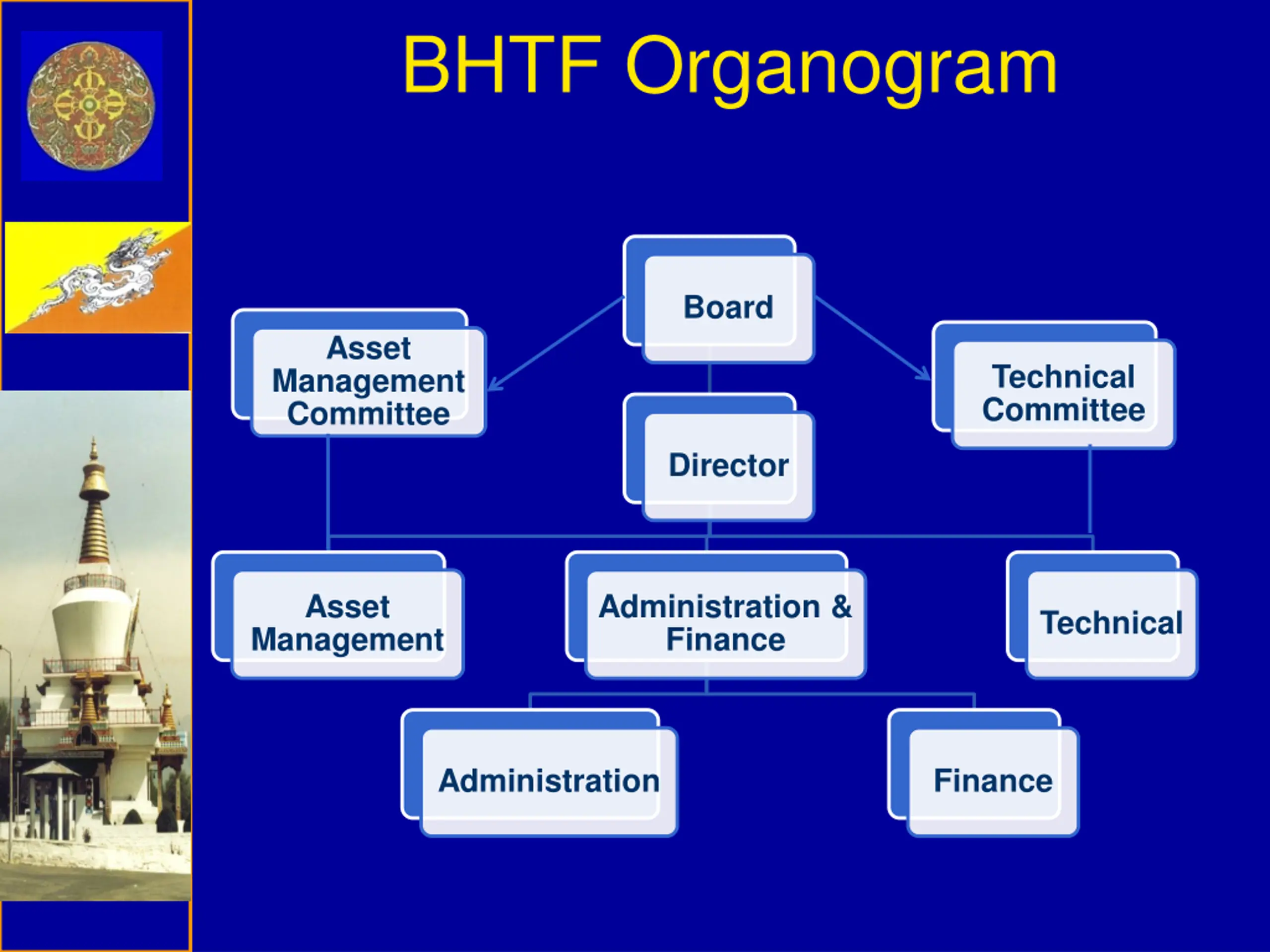 BHTF Organogram

Board

Asset Management Committee

Technical Committee

Director

Asset Management

Administration & Finance

Technical

Administration

Finance